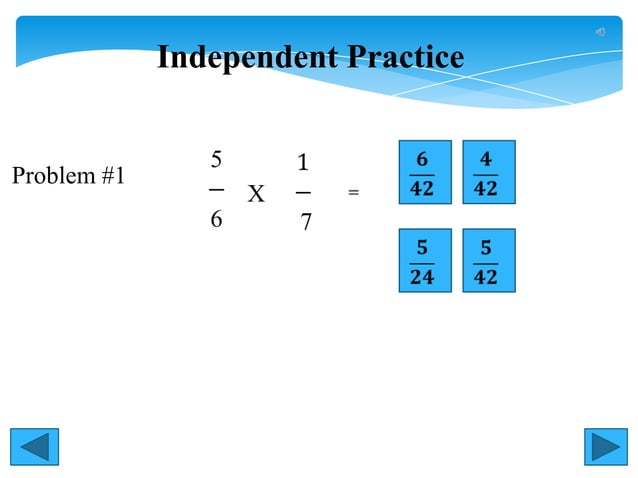 Independent Practice

Problem #1 $\frac{5}{6}$ X $\frac{1}{7}$ =

$\frac{6}{42}$ $\frac{4}{42}$

$\frac{5}{24}$ $\frac{5}{42}$